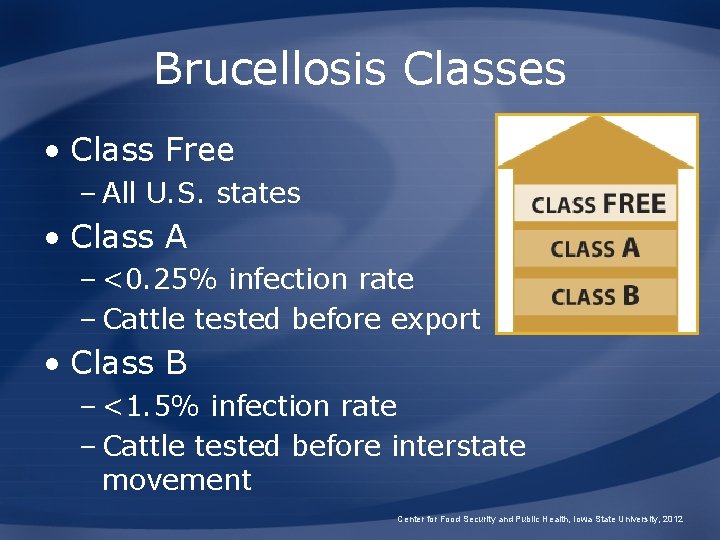 Brucellosis Classes

• Class Free
– All U.S. states
• Class A
– <0.25% infection rate
– Cattle tested before export
• Class B
– <1.5% infection rate
– Cattle tested before interstate movement

CLASS FREE
CLASS A
CLASS B

Center for Food Security and Public Health, Iowa State University, 2012